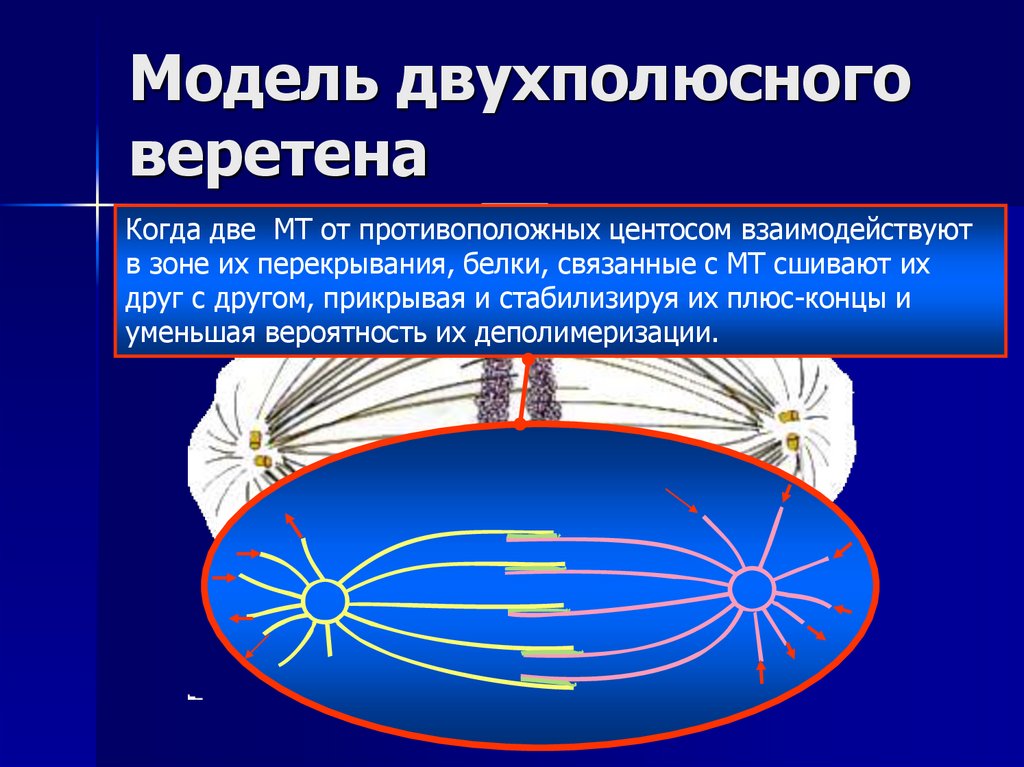 Модель двухполюсного веретена

Когда две МТ от противоположных центосом взаимодействуют в зоне их перекрывания, белки, связанные с МТ сшивают их друг с другом, прикрывая и стабилизируя их плюс-концы и уменьшая вероятность их деполимеризации.